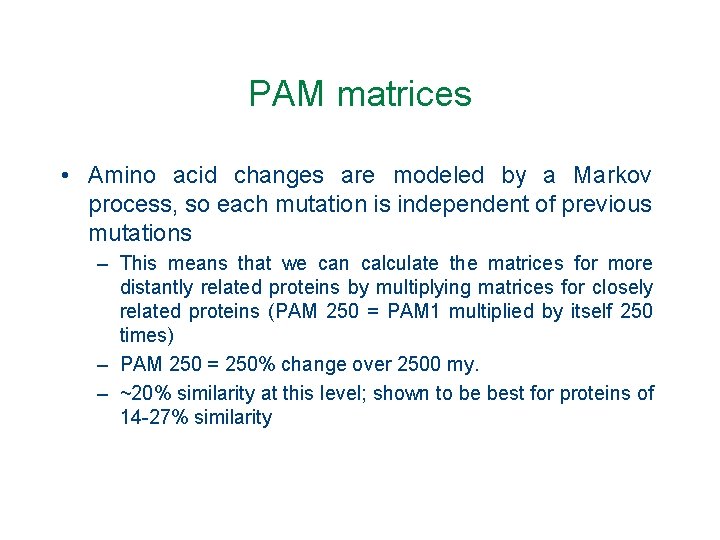 PAM matrices

• Amino acid changes are modeled by a Markov process, so each mutation is independent of previous mutations

– This means that we can calculate the matrices for more distantly related proteins by multiplying matrices for closely related proteins (PAM 250 = PAM1 multiplied by itself 250 times)

– PAM 250 = 250% change over 2500 my.

– ~20% similarity at this level; shown to be best for proteins of 14-27% similarity